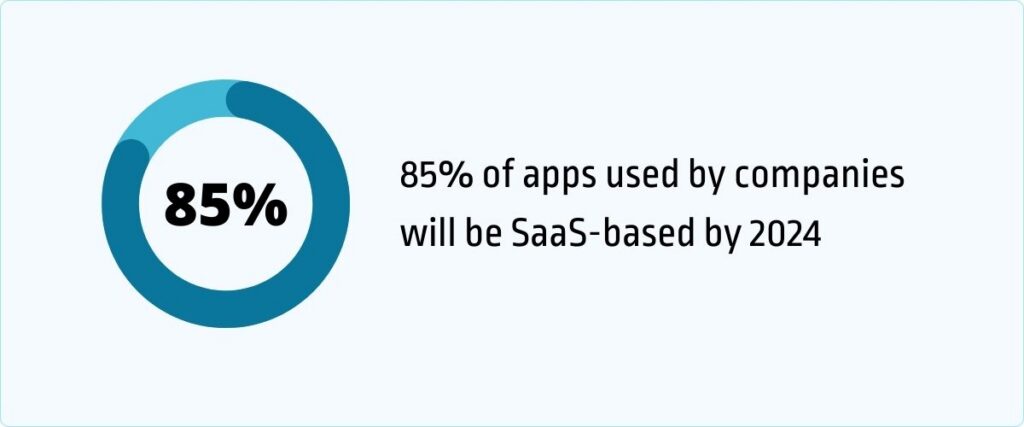 85%

85% of apps used by companies will be SaaS-based by 2024